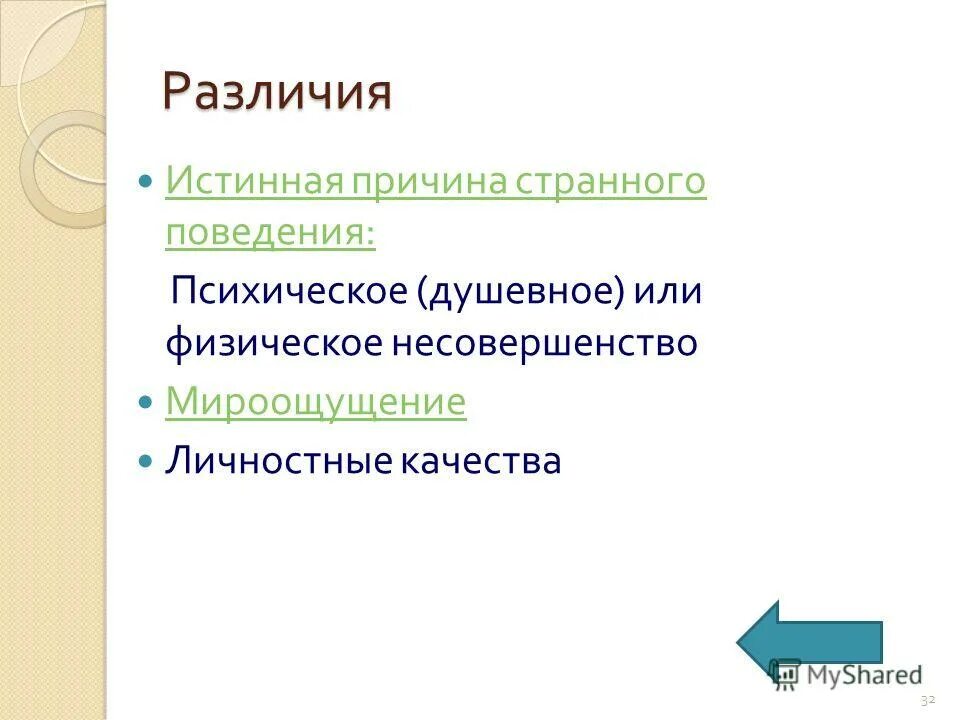 Различия

Истинная причина странного поведения:

Психическое (душевное) или физическое несовершенство

Мироощущение

Личностные качества

MyShared

32